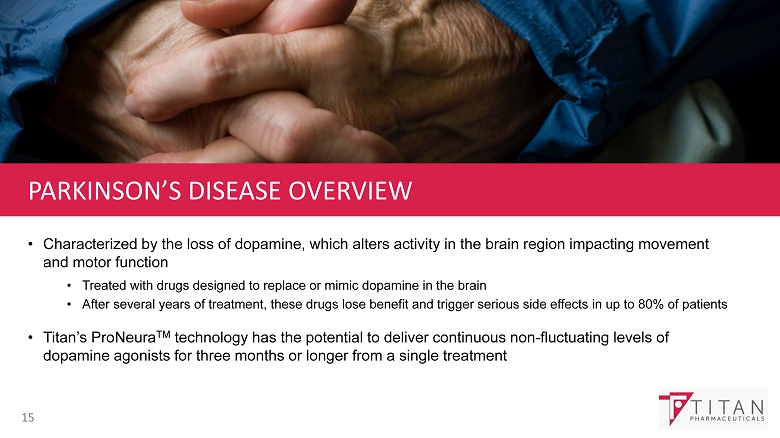 PARKINSON'S DISEASE OVERVIEW

• Characterized by the loss of dopamine, which alters activity in the brain region impacting movement and motor function

• Treated with drugs designed to replace or mimic dopamine in the brain
• After several years of treatment, these drugs lose benefit and trigger serious side effects in up to 80% of patients

• Titan's ProNeura$^{TM}$ technology has the potential to deliver continuous non-fluctuating levels of dopamine agonists for three months or longer from a single treatment

15

TITAN PHARMACEUTICALS